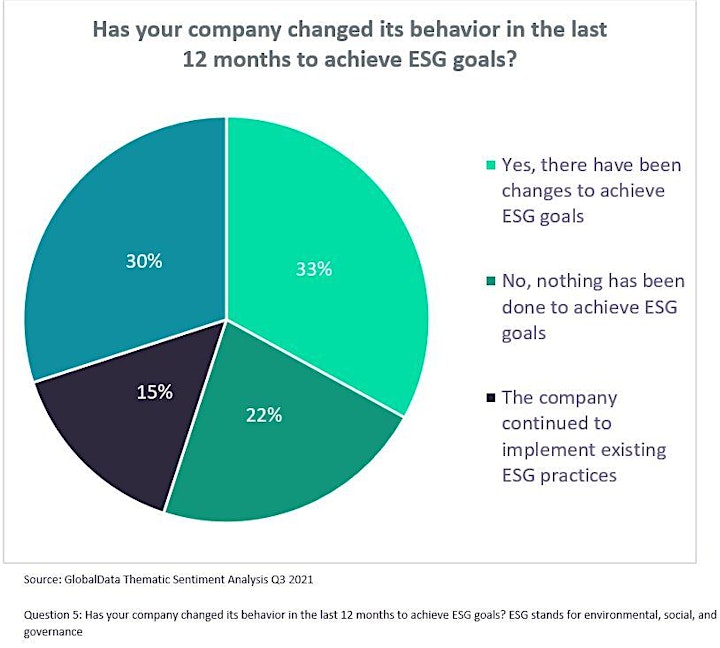 Has your company changed its behavior in the last 12 months to achieve ESG goals?

30%

33%

15%

22%

Yes, there have been changes to achieve ESG goals

No, nothing has been done to achieve ESG goals

The company continued to implement existing ESG practices

Source: GlobalData Thematic Sentiment Analysis Q3 2021

Question 5: Has your company changed its behavior in the last 12 months to achieve ESG goals? ESG stands for environmental, social, and governance